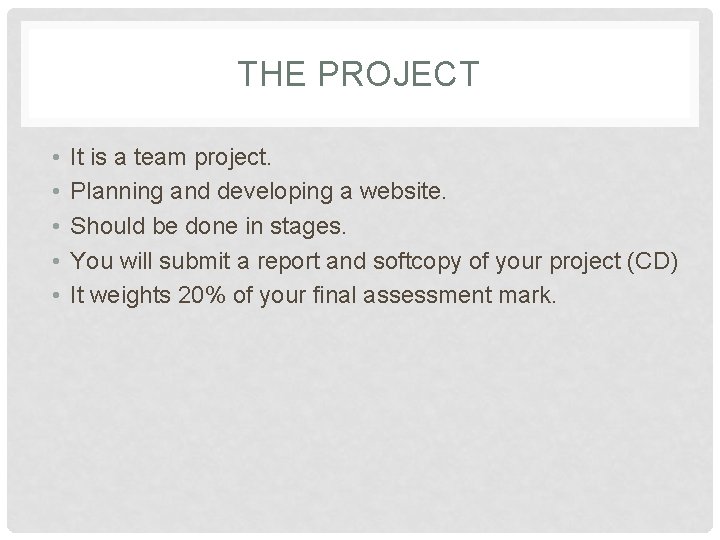 THE PROJECT

• It is a team project.
• Planning and developing a website.
• Should be done in stages.
• You will submit a report and softcopy of your project (CD)
• It weights 20% of your final assessment mark.